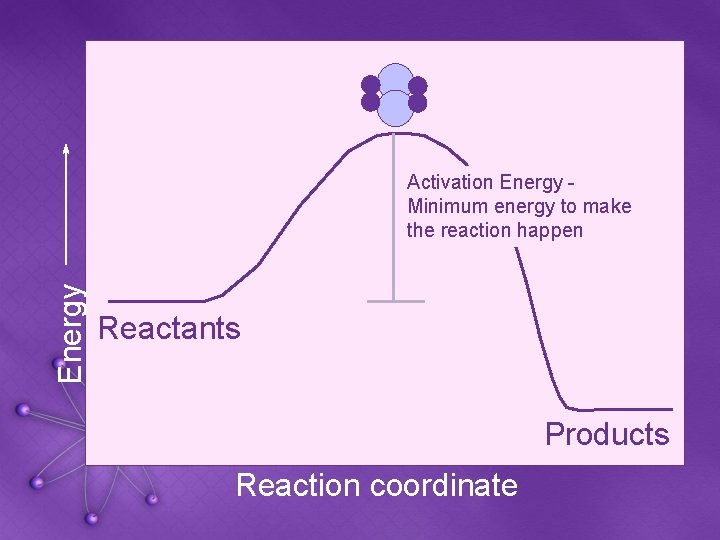 Energy

Activation Energy - Minimum energy to make the reaction happen

Reactants

Products

Reaction coordinate